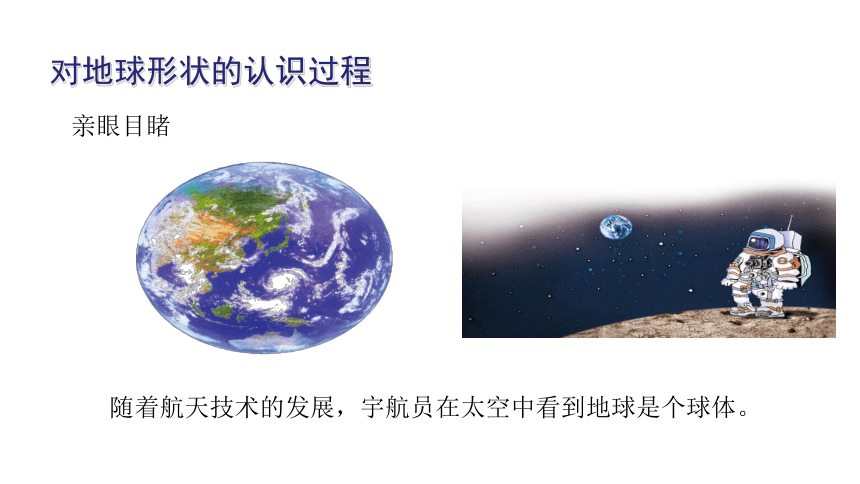 对地球形状的认识过程

亲眼目睹

随着航天技术的发展，宇航员在太空中看到地球是个球体。